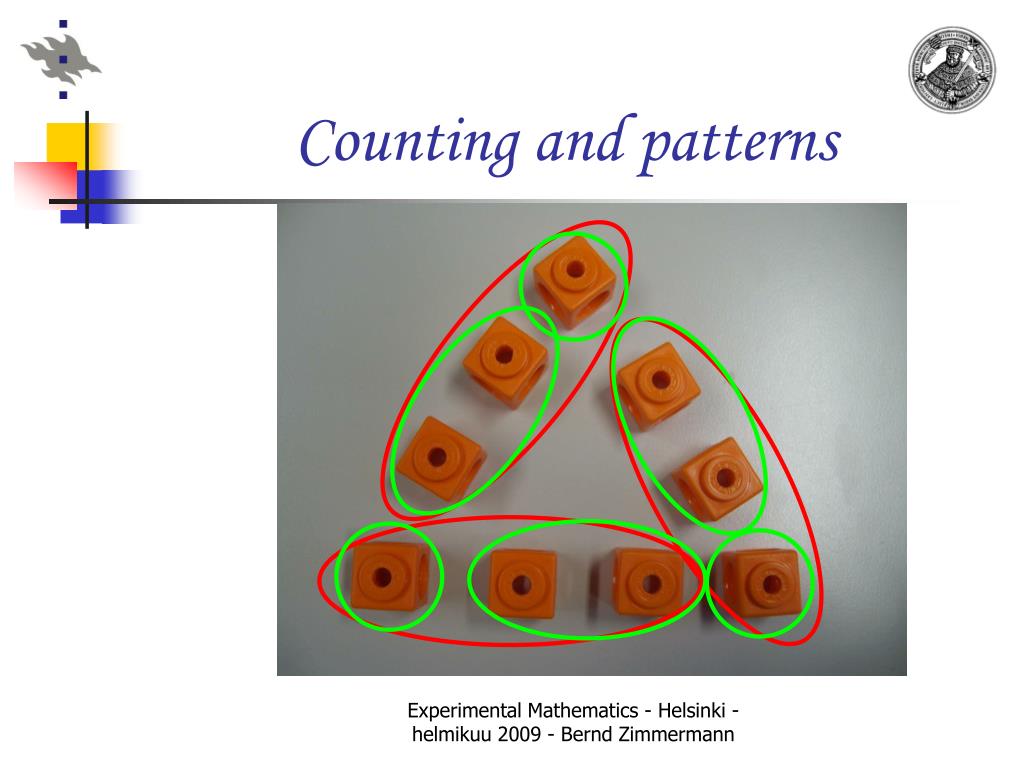 Counting and patterns

Experimental Mathematics - Helsinki - helmikuu 2009 - Bernd Zimmermann